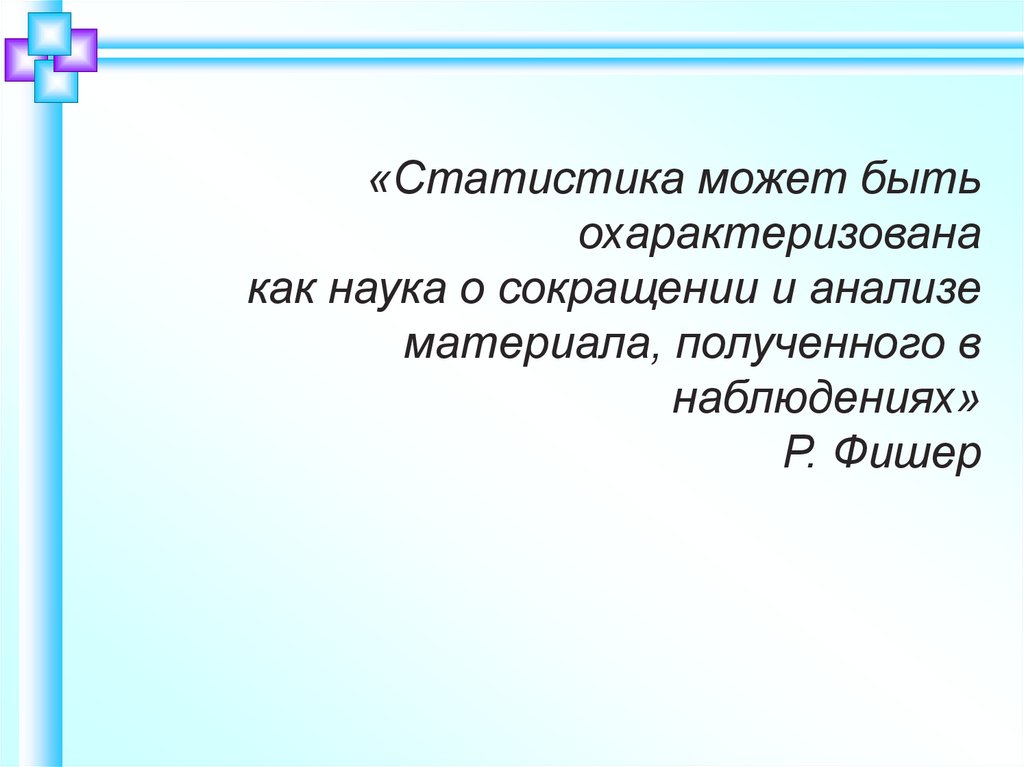 «Статистика может быть охарактеризована как наука о сокращении и анализе материала, полученного в наблюдениях»
Р. Фишер